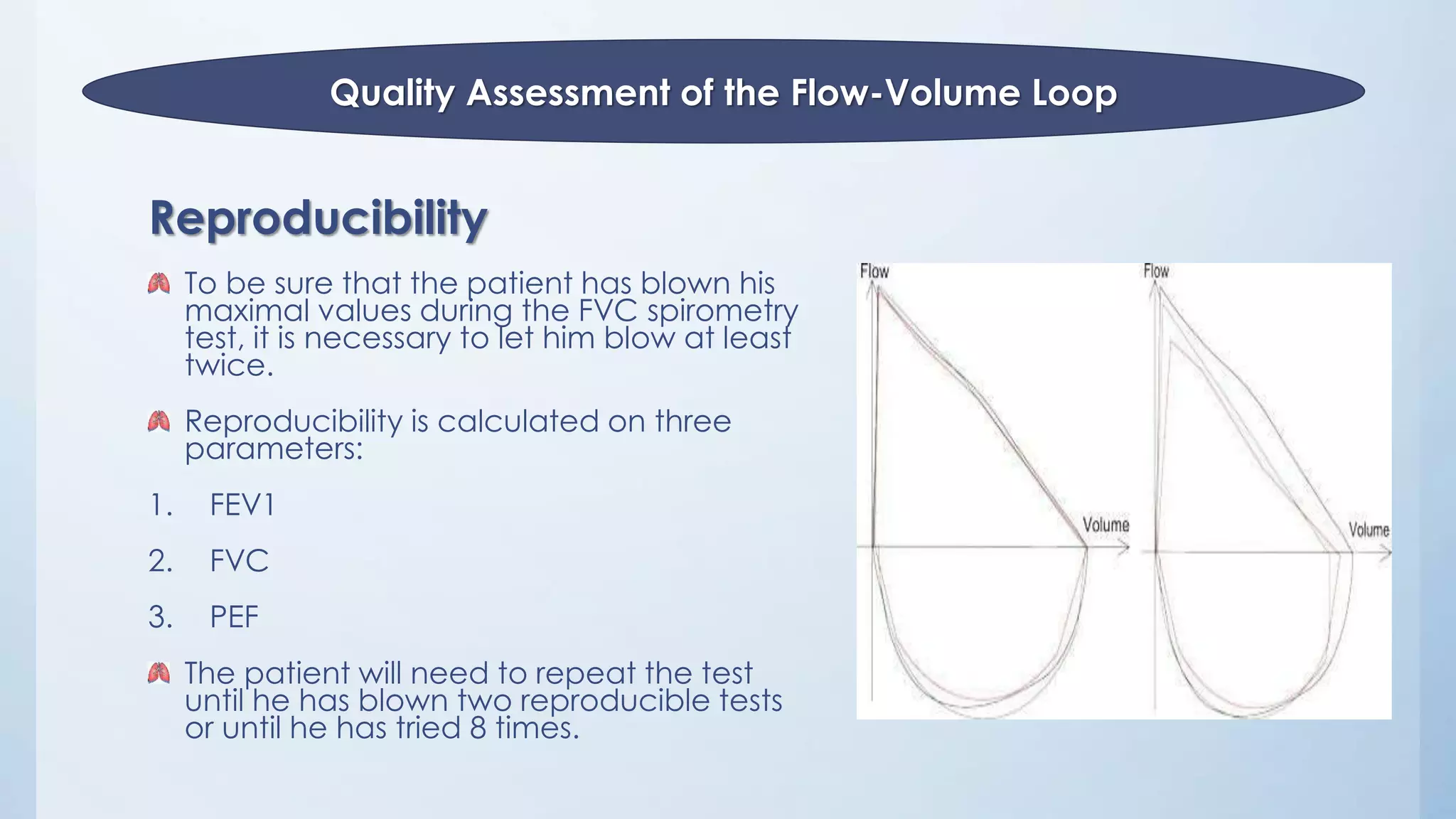 Quality Assessment of the Flow-Volume Loop

Reproducibility

To be sure that the patient has blown his maximal values during the FVC spirometry test, it is necessary to let him blow at least twice.

Reproducibility is calculated on three parameters:

1. FEV1

2. FVC

3. PEF

The patient will need to repeat the test until he has blown two reproducible tests or until he has tried 8 times.

Flow

Volume

Flow

Volume